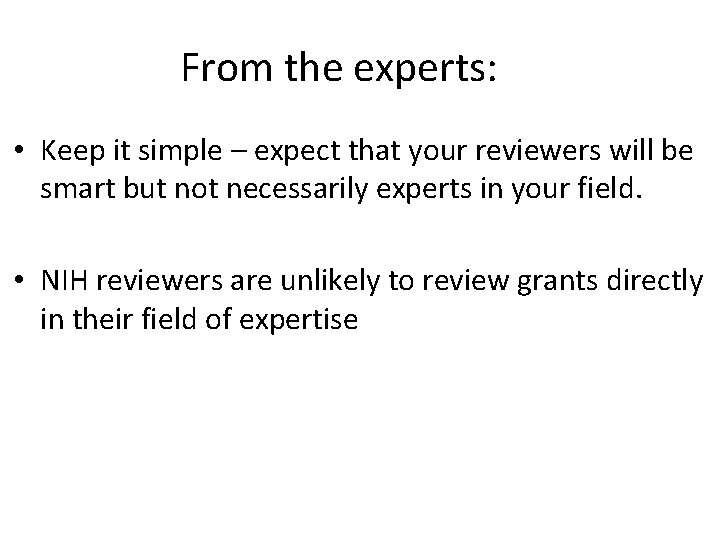 From the experts:

• Keep it simple – expect that your reviewers will be smart but not necessarily experts in your field.

• NIH reviewers are unlikely to review grants directly in their field of expertise